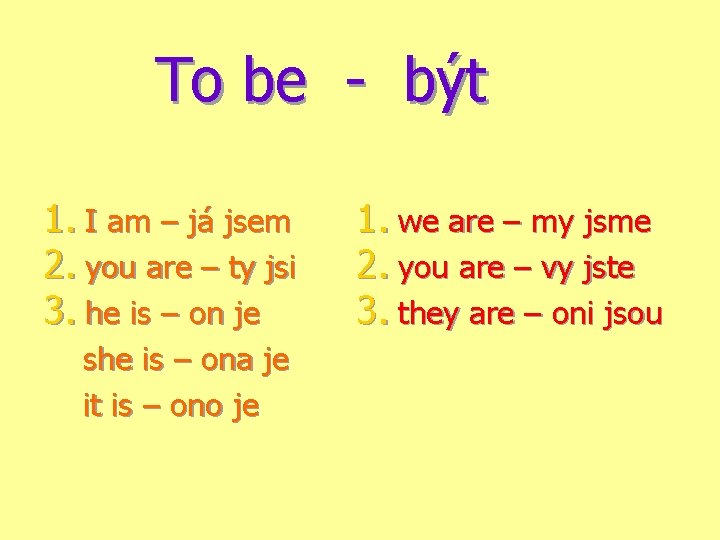 To be - být

1. I am – já jsem
2. you are – ty jsi
3. he is – on je
she is – ona je
it is – ono je

1. we are – my jsme
2. you are – vy jste
3. they are – oni jsou